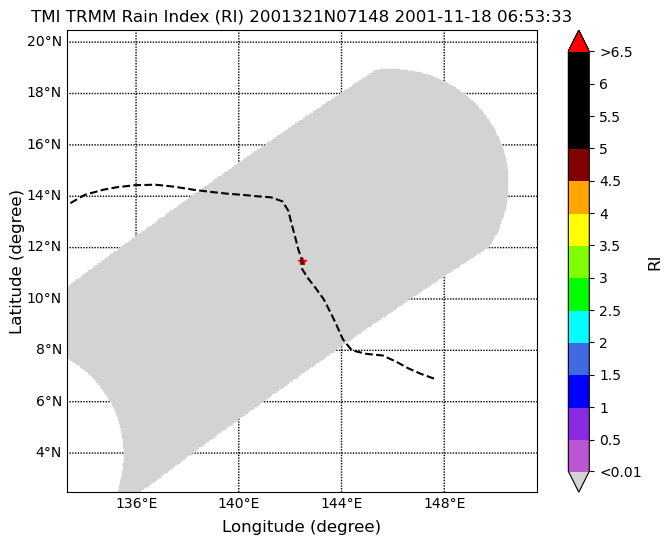 TMI TRMM Rain Index (RI) 2001321N07148 2001-11-18 06:53:33

20°N
18°N
16°N
14°N
12°N
10°N
8°N
6°N
4°N

Latitude (degree)

136°E 140°E 144°E 148°E

Longitude (degree)

>6.5
6
5.5
5
4.5
4
3.5
3
2.5
2
1.5
1
0.5
<0.01

RI